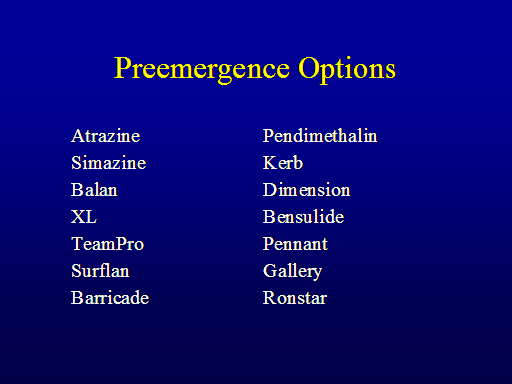 Preemergence Options

Atrazine
Simazine
Balan
XL
TeamPro
Surflan
Barricade

Pendimethalin
Kerb
Dimension
Bensulide
Pennant
Gallery
Ronstar